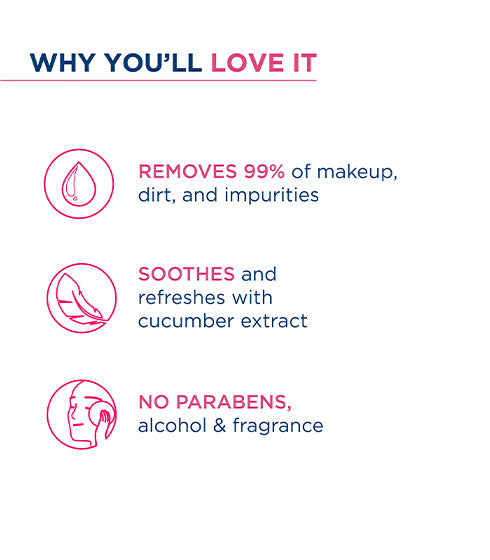 WHY YOU'LL LOVE IT

REMOVES 99% of makeup, dirt, and impurities

SOOTHES and refreshes with cucumber extract

NO PARABENS, alcohol & fragrance